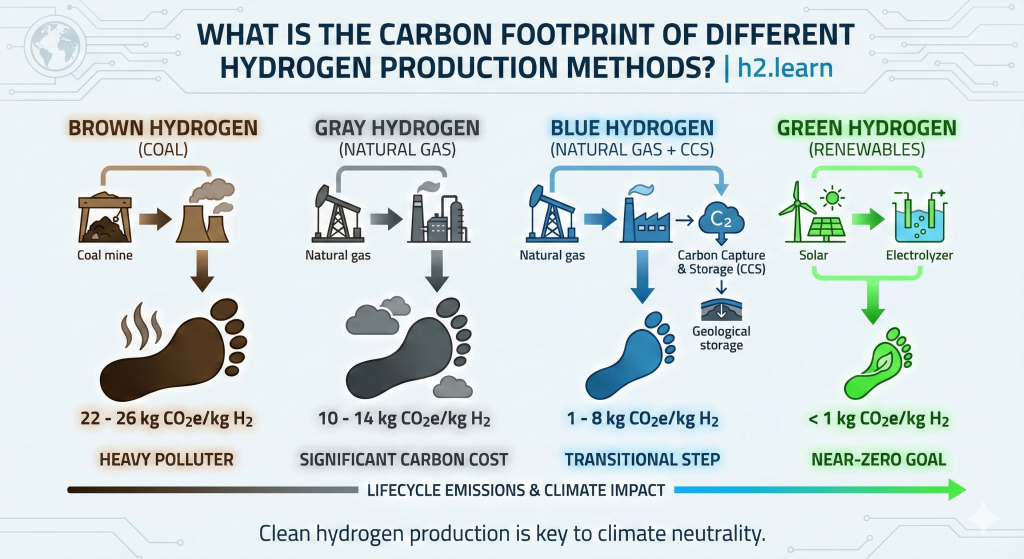 WHAT IS THE CARBON FOOTPRINT OF DIFFERENT HYDROGEN PRODUCTION METHODS? | h2.learn

BROWN HYDROGEN
(COAL)
Coal mine
22 - 26 kg $CO_2e$/kg $H_2$
HEAVY POLLUTER

GRAY HYDROGEN
(NATURAL GAS)
Natural gas
10 - 14 kg $CO_2e$/kg $H_2$
SIGNIFICANT CARBON COST

BLUE HYDROGEN
(NATURAL GAS + CCS)
Natural gas
$C_2$
Carbon Capture & Storage (CCS)
Geological storage
1 - 8 kg $CO_2e$/kg $H_2$
TRANSITIONAL STEP

GREEN HYDROGEN
(RENEWABLES)
Solar
Electrolyzer
< 1 kg $CO_2e$/kg $H_2$
NEAR-ZERO GOAL

LIFECYCLE EMISSIONS & CLIMATE IMPACT

Clean hydrogen production is key to climate neutrality.